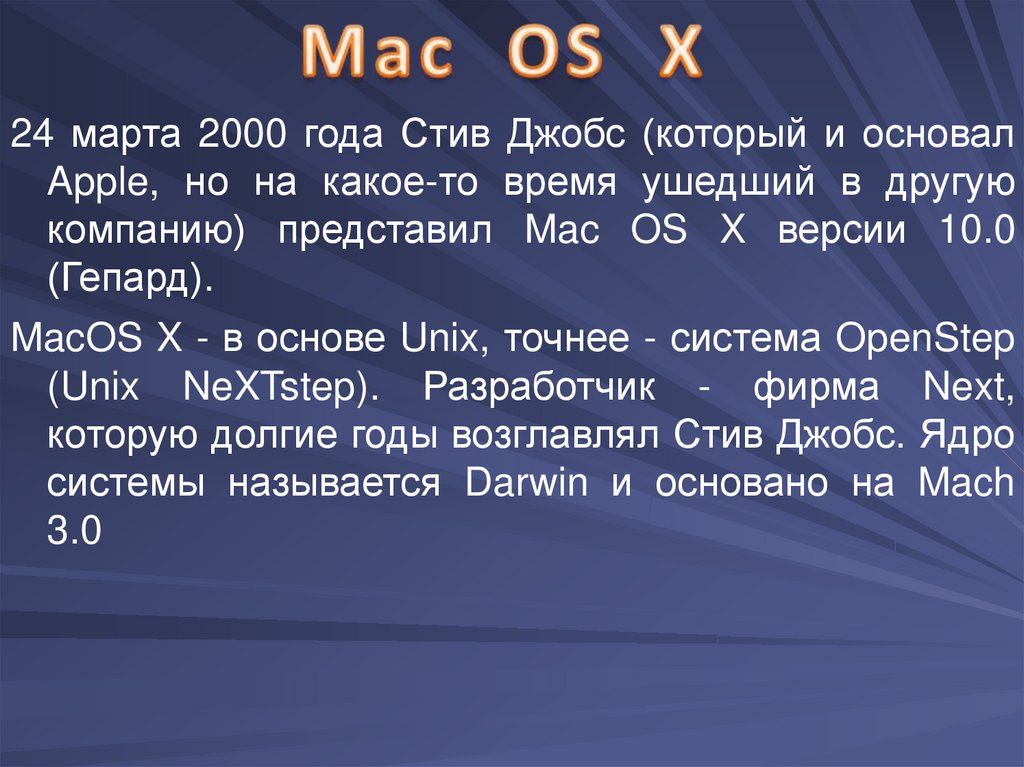 Mac OS X

24 марта 2000 года Стив Джобс (который и основал Apple, но на какое-то время ушедший в другую компанию) представил Mac OS X версии 10.0 (Гепард).

MacOS X - в основе Unix, точнее - система OpenStep (Unix NeXTstep). Разработчик - фирма Next, которую долгие годы возглавлял Стив Джобс. Ядро системы называется Darwin и основано на Mach 3.0